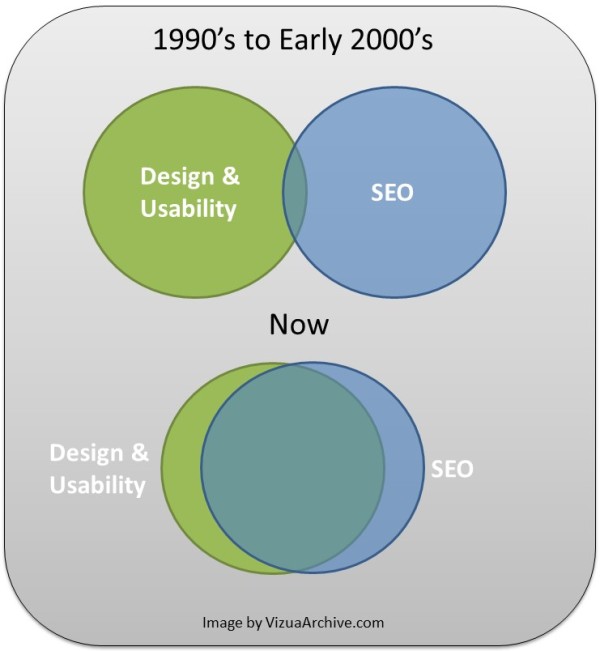 1990’s to Early 2000’s

Design & Usability

SEO

Now

Design & Usability

SEO

Image by VizuaArchive.com